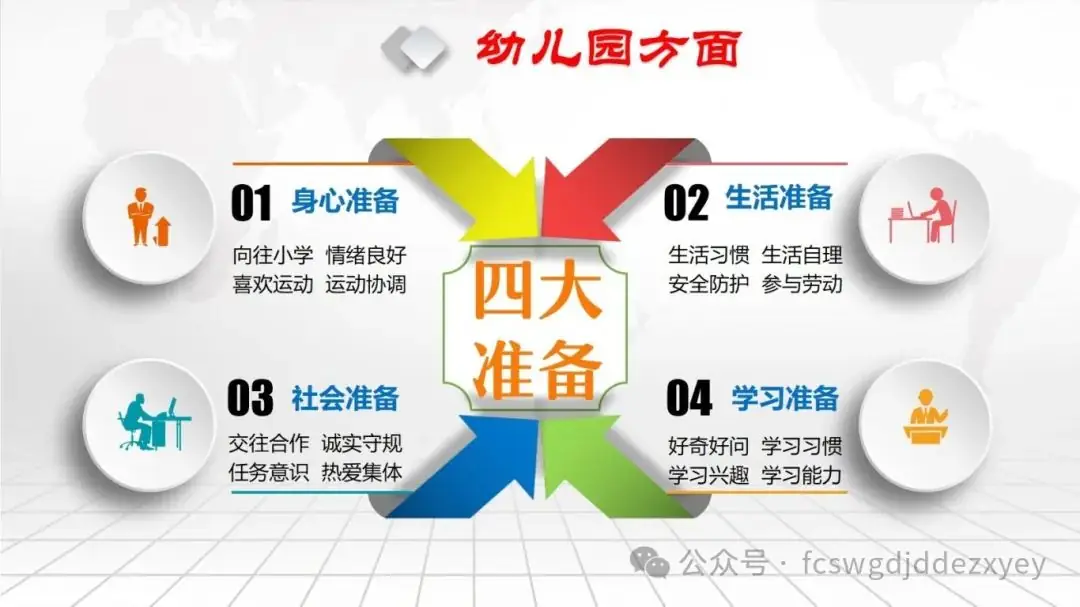 幼儿园方面

01 身心准备
向往小学 情绪良好
喜欢运动 运动协调

02 生活准备
生活习惯 生活自理
安全防护 参与劳动

四大准备

03 社会准备
交往合作 诚实守规
任务意识 热爱集体

04 学习准备
好奇好问 学习习惯
学习兴趣 学习能力

公众号 · fcswgdjddezxyey